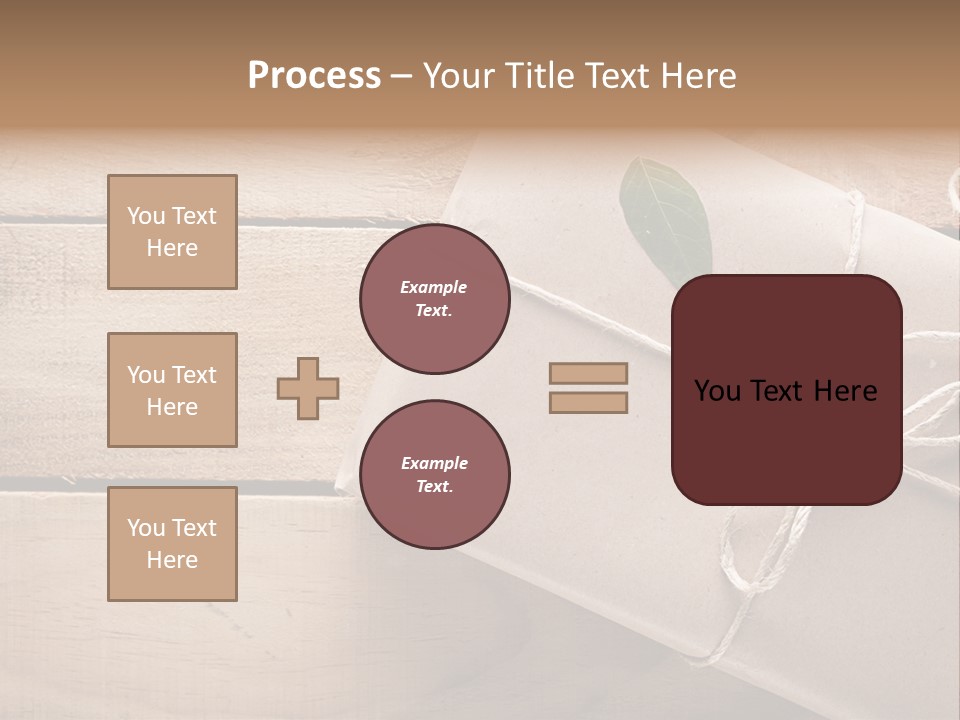 Process – Your Title Text Here

You Text Here

You Text Here

You Text Here

Example Text.

Example Text.

You Text Here